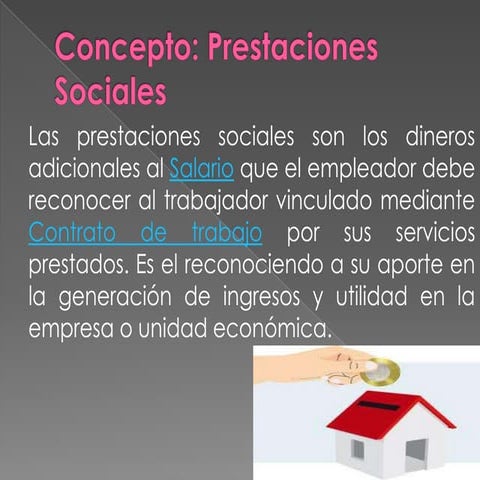 Concepto: Prestaciones Sociales

Las prestaciones sociales son los dineros adicionales al Salario que el empleador debe reconocer al trabajador vinculado mediante Contrato de trabajo por sus servicios prestados. Es el reconociendo a su aporte en la generación de ingresos y utilidad en la empresa o unidad económica.